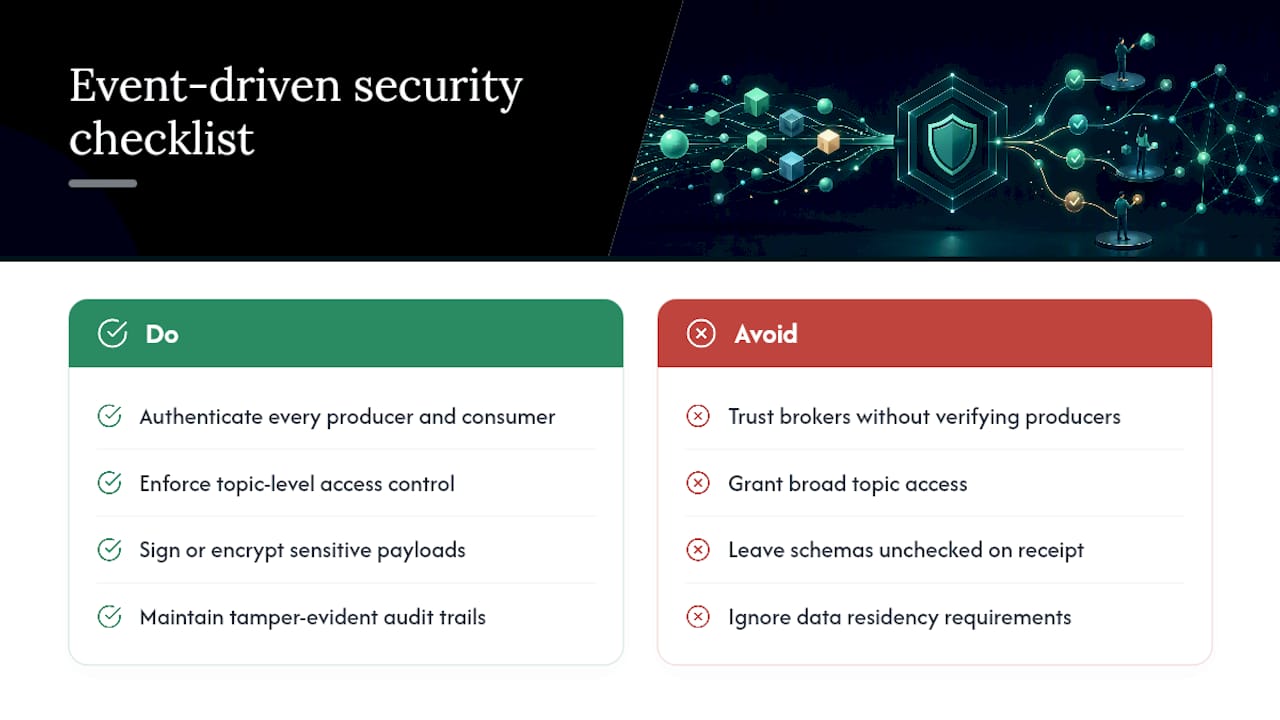 Event-driven security checklist

Do

Authenticate every producer and consumer

Enforce topic-level access control

Sign or encrypt sensitive payloads

Maintain tamper-evident audit trails

Avoid

Trust brokers without verifying producers

Grant broad topic access

Leave schemas unchecked on receipt

Ignore data residency requirements